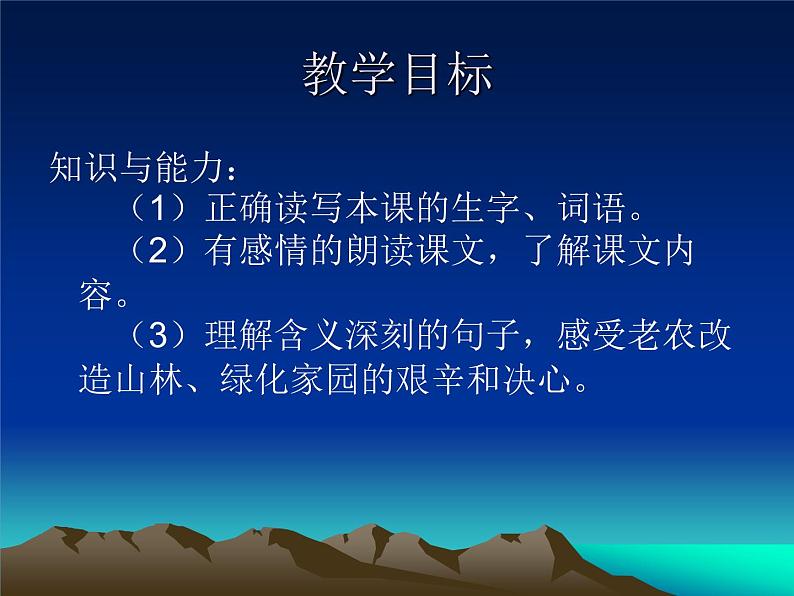 教学目标

知识与能力：

（1）正确读写本课的生字、词语。

（2）有感情的朗读课文，了解课文内容。

（3）理解含义深刻的句子，感受老农改造山林、绿化家园的艰辛和决心。